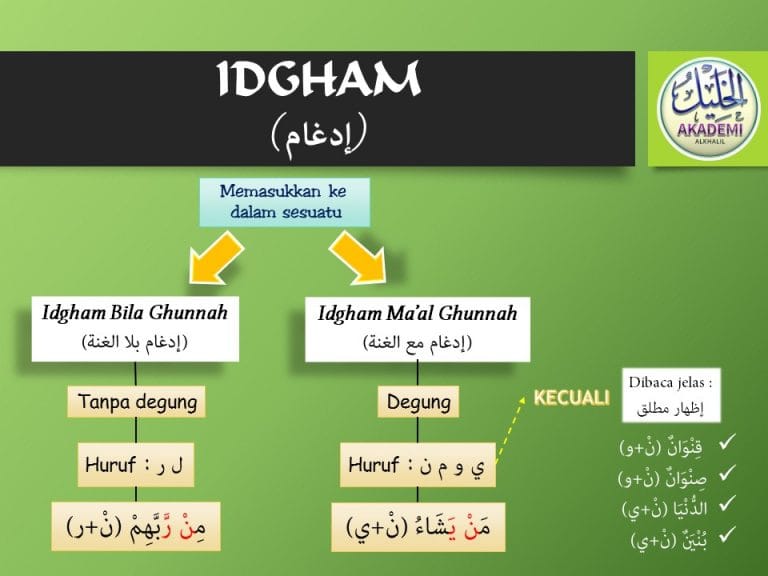 IDGHAM
(إدغام)

الخليل
AKADEMI
ALKHALIL

Memasukkan ke dalam sesuatu

Idgham Bila Ghunnah
(إدغام بلا الغنة)

Tanpa degung

Huruf : ل ر

مِنْ رَّبِّهِمْ (نْ+ر)

Idgham Ma'al Ghunnah
(إدغام مع الغنة)

Degung

Huruf : ي و م ن

مَنْ يَشَاءُ (نْ+ي)

KECUALI

Dibaca jelas :
إظهار مطلق

✓ قِنْوَانٌ (نْ+و)
✓ صِنْوَانٌ (نْ+و)
✓ الدُّنْيَا (نْ+ي)
✓ بُنْيَنٌ (نْ+ي)